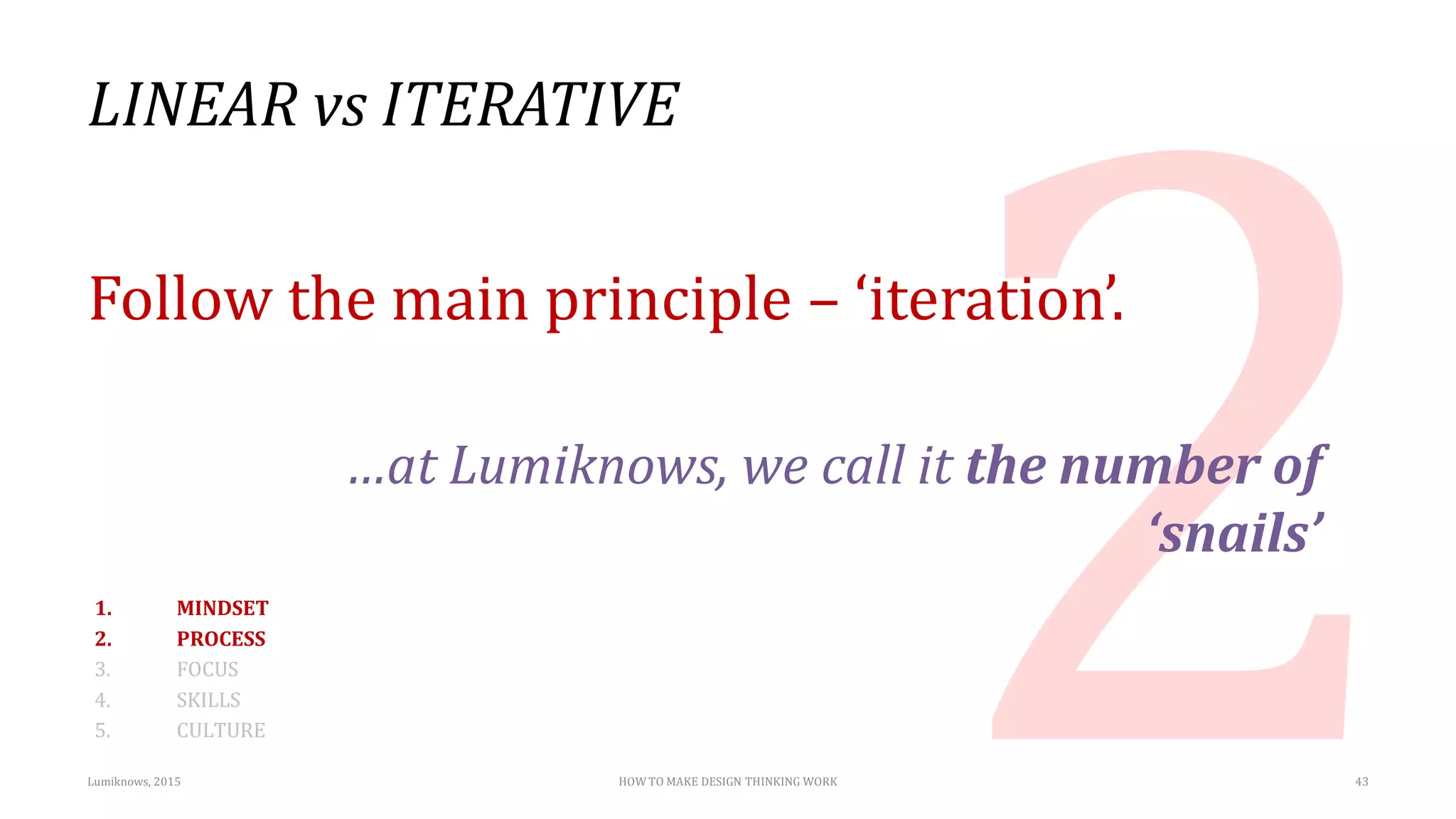 LINEAR vs ITERATIVE

2

Follow the main principle – ‘iteration’.

…at Lumiknows, we call it the number of ‘snails’

1. MINDSET
2. PROCESS
3. FOCUS
4. SKILLS
5. CULTURE

Lumiknows, 2015

HOW TO MAKE DESIGN THINKING WORK

43